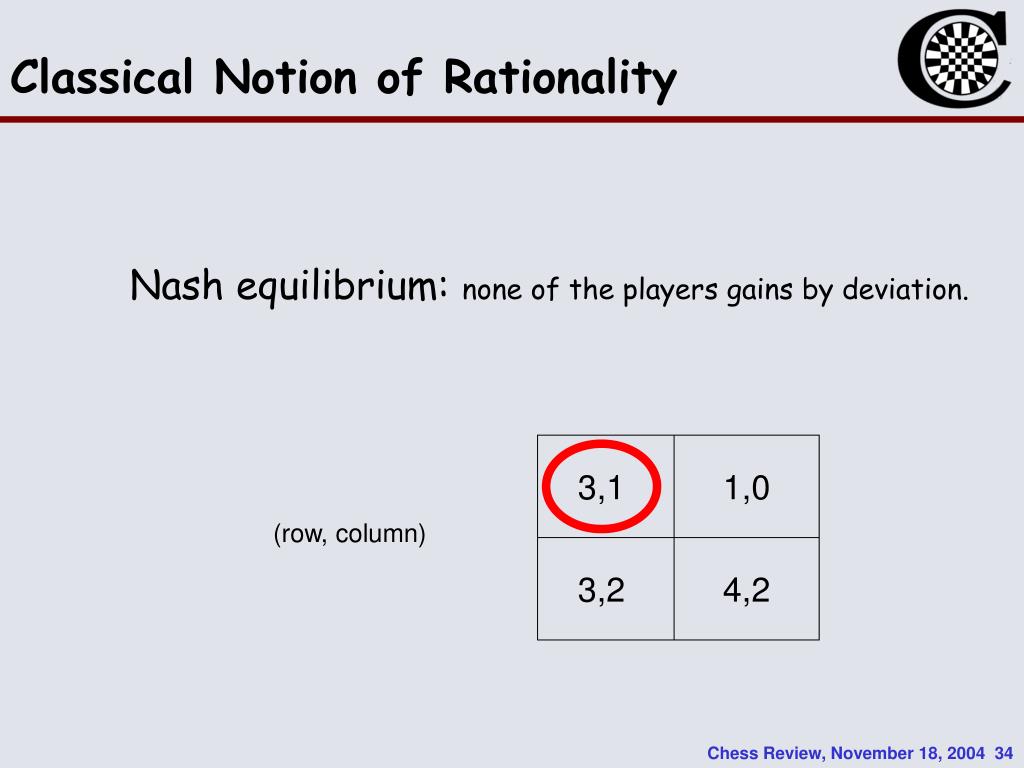 Classical Notion of Rationality

Nash equilibrium: none of the players gains by deviation.

(row, column)

| 3,1 | 1,0 |
|---|---|
| 3,2 | 4,2 |

Chess Review, November 18, 2004 34